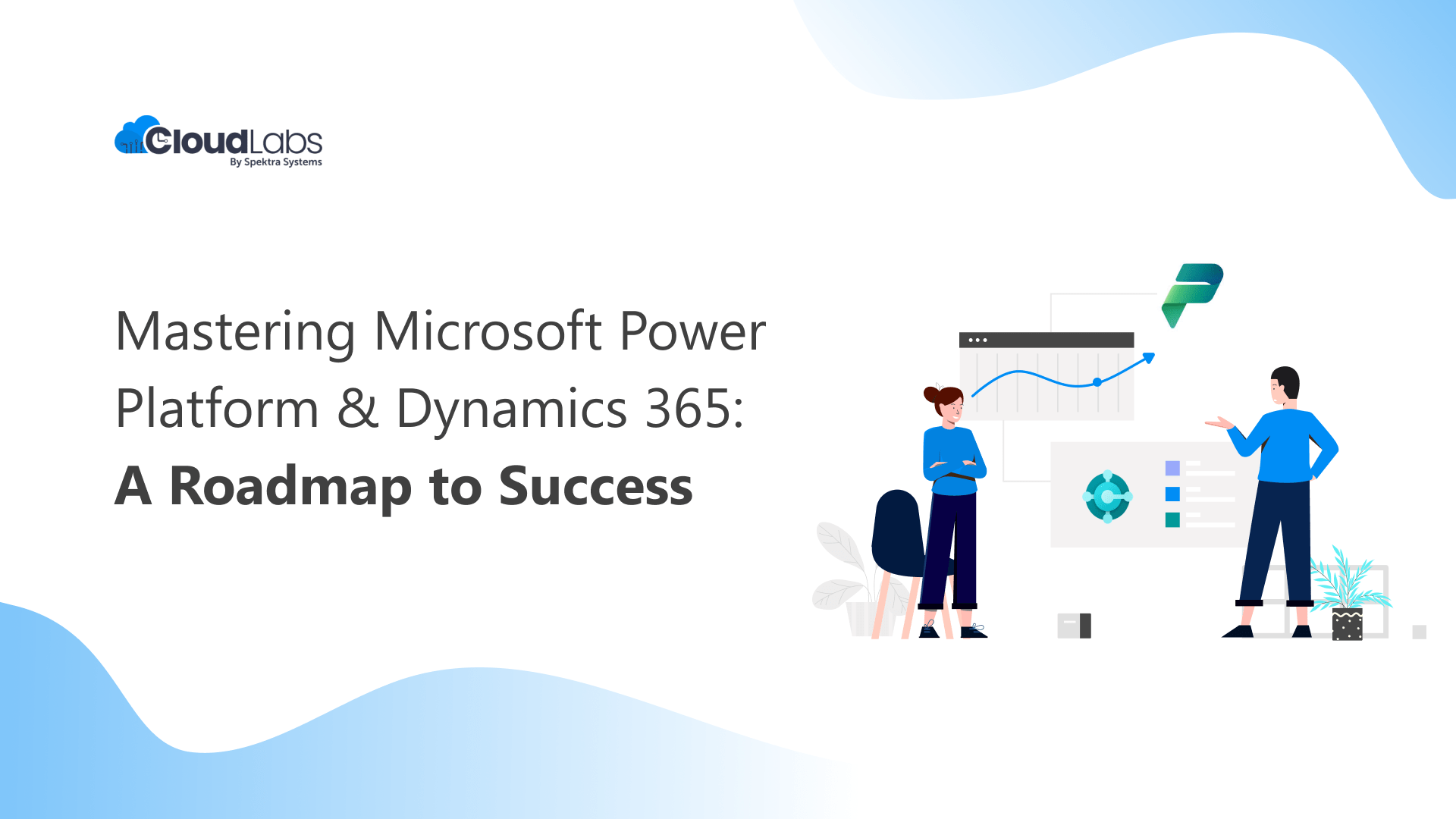 CloudLabs
By Spektra Systems

Mastering Microsoft Power Platform & Dynamics 365:
A Roadmap to Success